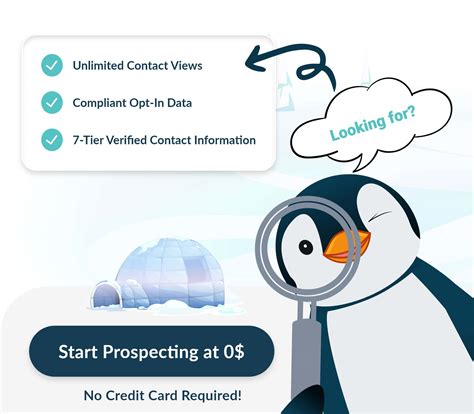 Unlimited Contact Views

Compliant Opt-In Data

7-Tier Verified Contact Information

Looking for?

Start Prospecting at 0$

No Credit Card Required!